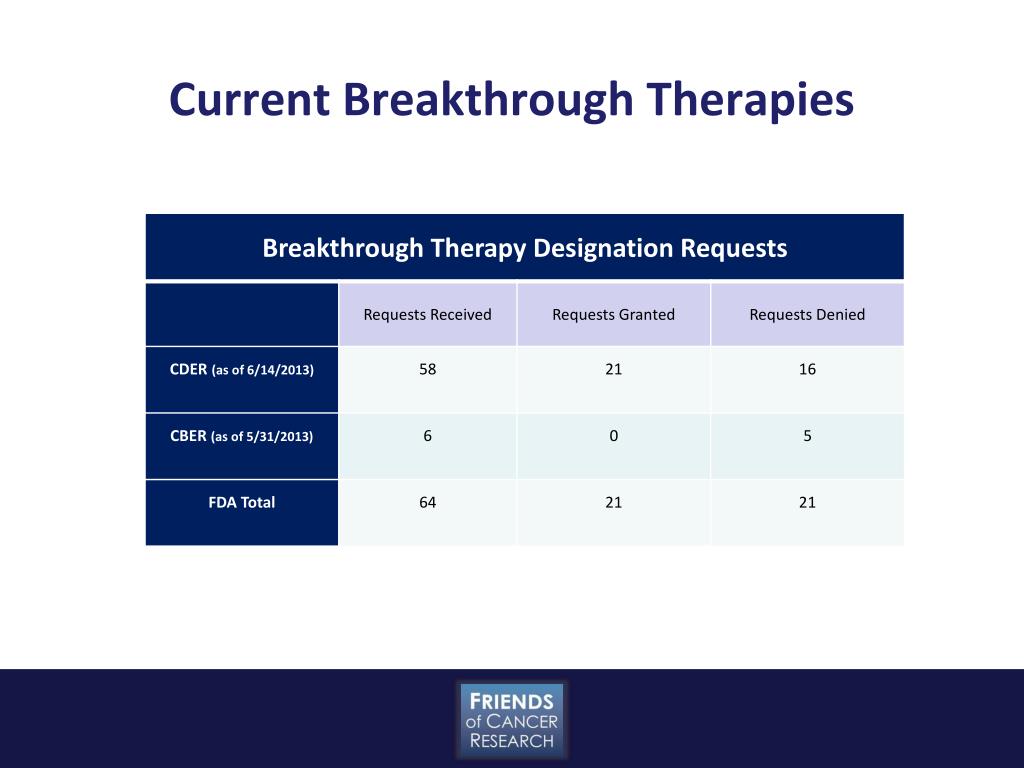 Current Breakthrough Therapies

Breakthrough Therapy Designation Requests

| | Requests Received | Requests Granted | Requests Denied |
|---|---|---|---|
| CDER (as of 6/14/2013) | 58 | 21 | 16 |
| CBER (as of 5/31/2013) | 6 | 0 | 5 |
| FDA Total | 64 | 21 | 21 |

FRIENDS of CANCER RESEARCH